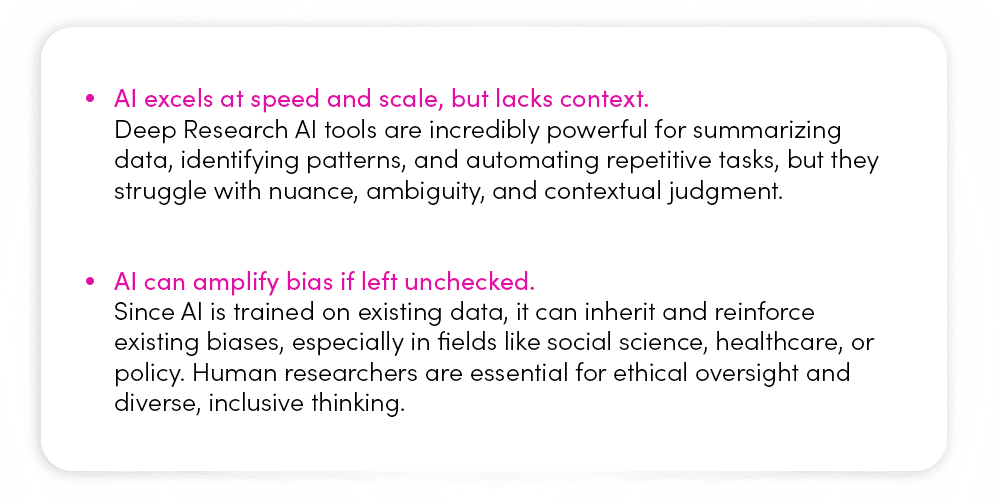 • AI excels at speed and scale, but lacks context.
Deep Research AI tools are incredibly powerful for summarizing data, identifying patterns, and automating repetitive tasks, but they struggle with nuance, ambiguity, and contextual judgment.

• AI can amplify bias if left unchecked.
Since AI is trained on existing data, it can inherit and reinforce existing biases, especially in fields like social science, healthcare, or policy. Human researchers are essential for ethical oversight and diverse, inclusive thinking.